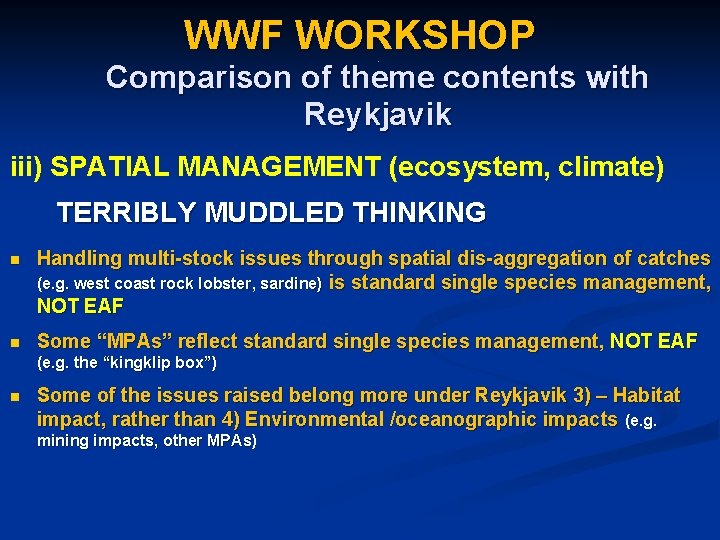 WWF WORKSHOP

Comparison of theme contents with Reykjavik

iii) SPATIAL MANAGEMENT (ecosystem, climate)

TERRIBLY MUDDLED THINKING

- Handling multi-stock issues through spatial dis-aggregation of catches (e.g. west coast rock lobster, sardine) is standard single species management, NOT EAF
- Some “MPAs” reflect standard single species management, NOT EAF (e.g. the “kingklip box”)
- Some of the issues raised belong more under Reykjavik 3) – Habitat impact, rather than 4) Environmental /oceanographic impacts (e.g. mining impacts, other MPAs)